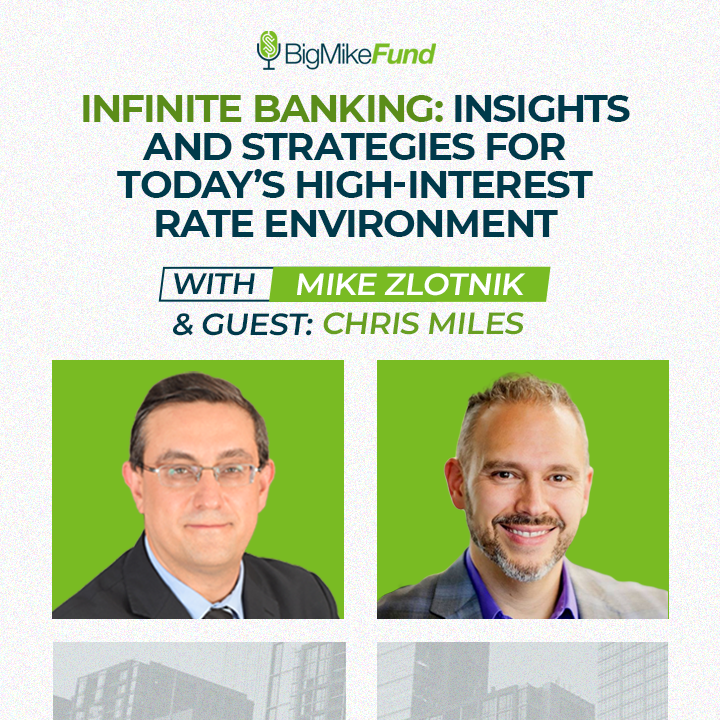 BigMikeFund

INFINITE BANKING: INSIGHTS AND STRATEGIES FOR TODAY'S HIGH-INTEREST RATE ENVIRONMENT

WITH MIKE ZLOTNIK
& GUEST: CHRIS MILES